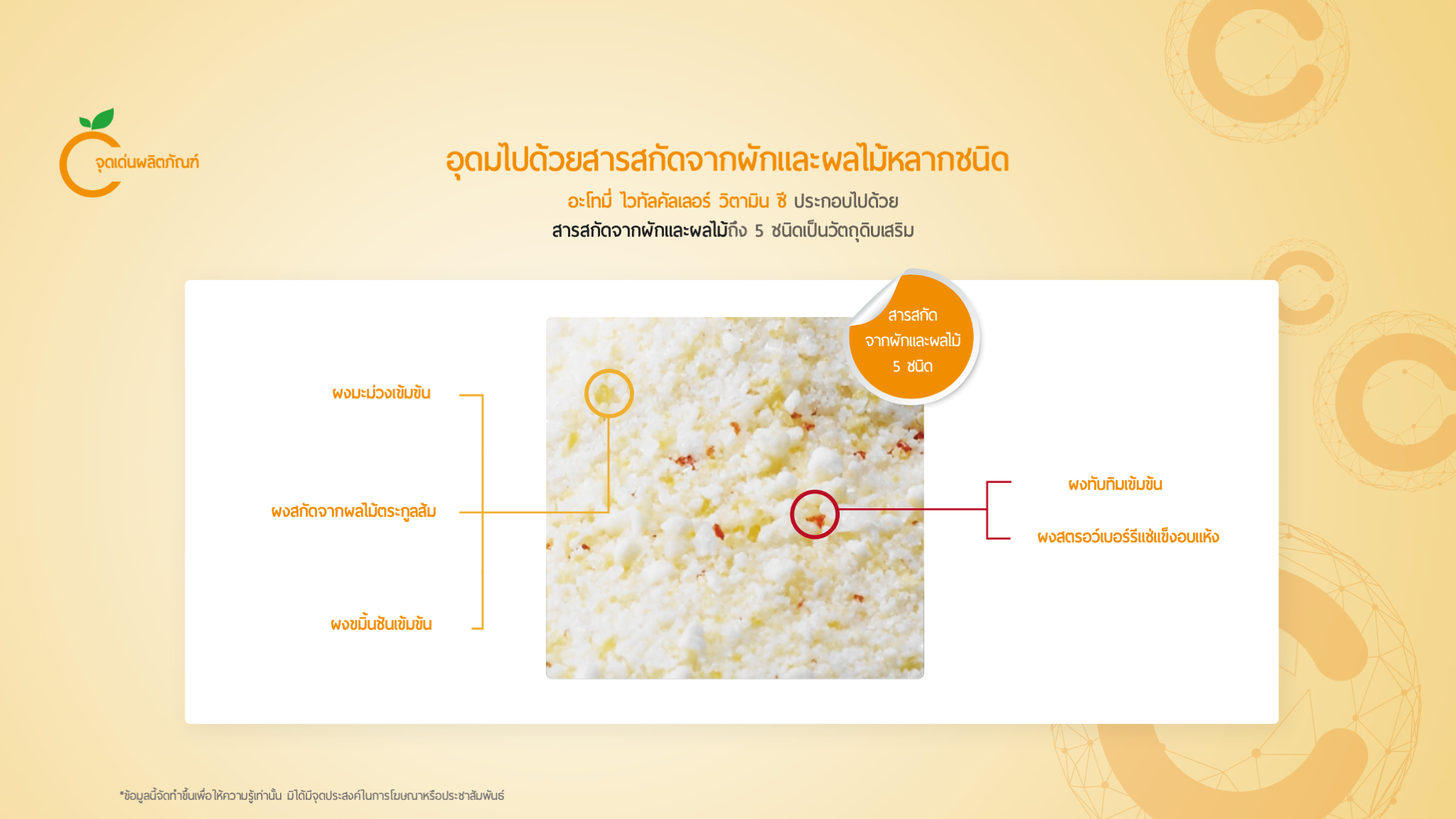 จุดเด่นผลิตภัณฑ์

อุดมไปด้วยสารสกัดจากผักและผลไม้หลากชนิด

อะโทมี่ ไวทัลคัลเลอร์ วิตามิน ซี ประกอบไปด้วย
สารสกัดจากผักและผลไม้ถึง 5 ชนิดเป็นวัตถุดิบเสริม

สารสกัด
จากผักและผลไม้
5 ชนิด

ผงมะม่วงเข้มข้น

ผงสกัดจากผลไม้ตระกูลส้ม

ผงขมิ้นชันเข้มข้น

ผงทับทิมเข้มข้น

ผงสตรอว์เบอร์รีแช่แข็งอบแห้ง

*ข้อมูลนี้จัดทำขึ้นเพื่อให้ความรู้เท่านั้น มิได้มีจุดประสงค์ในการโฆษณาหรือประชาสัมพันธ์